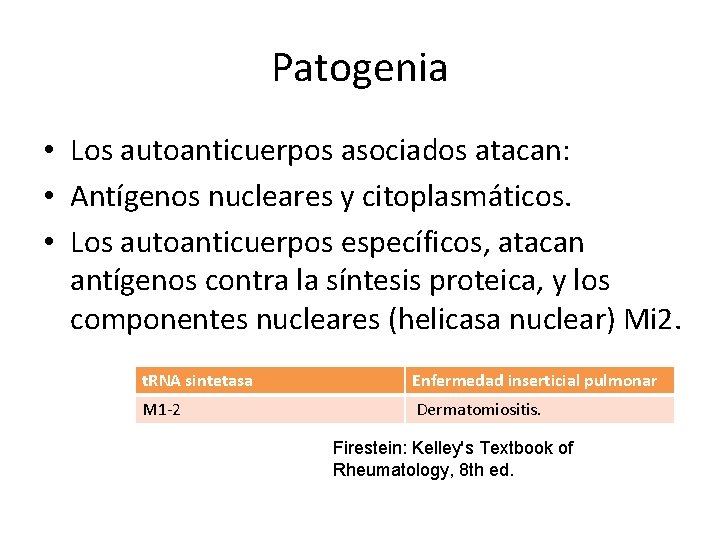 Patogenia

• Los autoanticuerpos asociados atacan:
• Antígenos nucleares y citoplasmáticos.
• Los autoanticuerpos específicos, atacan antígenos contra la síntesis proteica, y los componentes nucleares (helicasa nuclear) Mi2.

| tRNA sintetasa | Enfermedad inserticial pulmonar |
|---|---|
| M1-2 | Dermatomiositis. |

Firestein: Kelley's Textbook of Rheumatology, 8th ed.